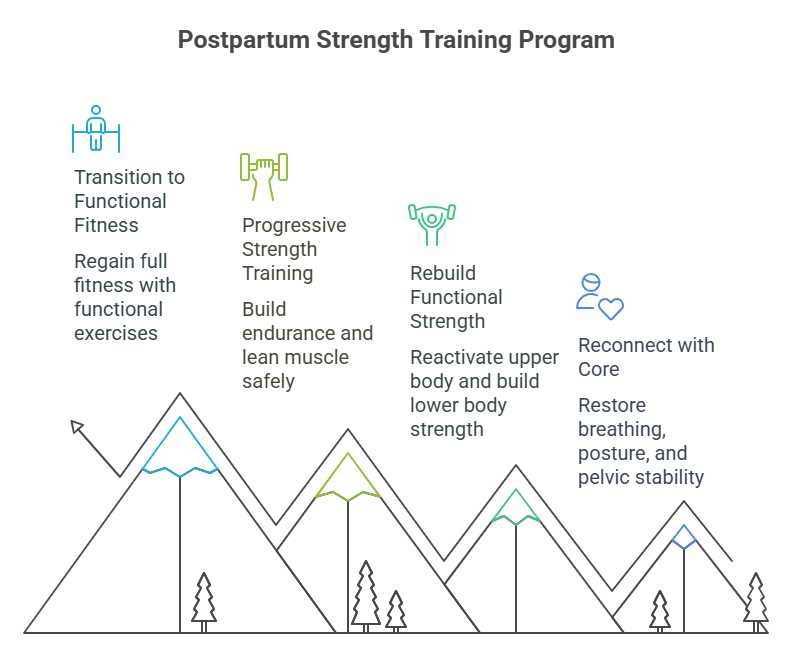 Postpartum Strength Training Program

Transition to Functional Fitness

Regain full fitness with functional exercises

Progressive Strength Training

Build endurance and lean muscle safely

Rebuild Functional Strength

Reactivate upper body and build lower body strength

Reconnect with Core

Restore breathing, posture, and pelvic stability